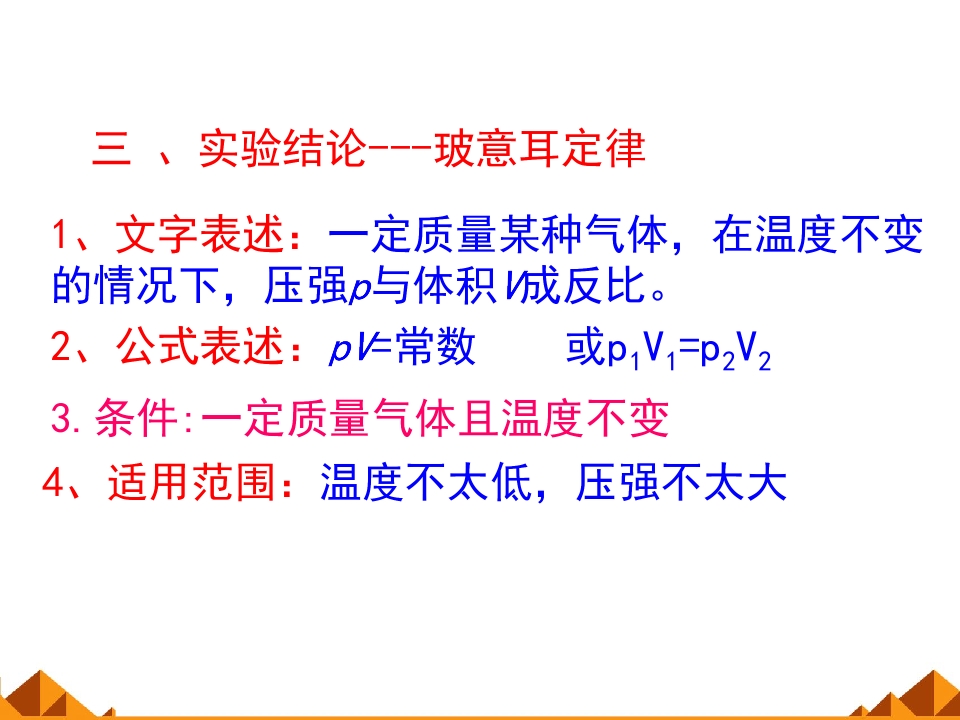 三 、实验结论---玻意耳定律

1、文字表述：一定质量某种气体，在温度不变的情况下，压强$p$与体积$V$成反比。

2、公式表述：$pV$=常数　　或$p_1V_1=p_2V_2$

3. 条件:一定质量气体且温度不变

4、适用范围：温度不太低，压强不太大